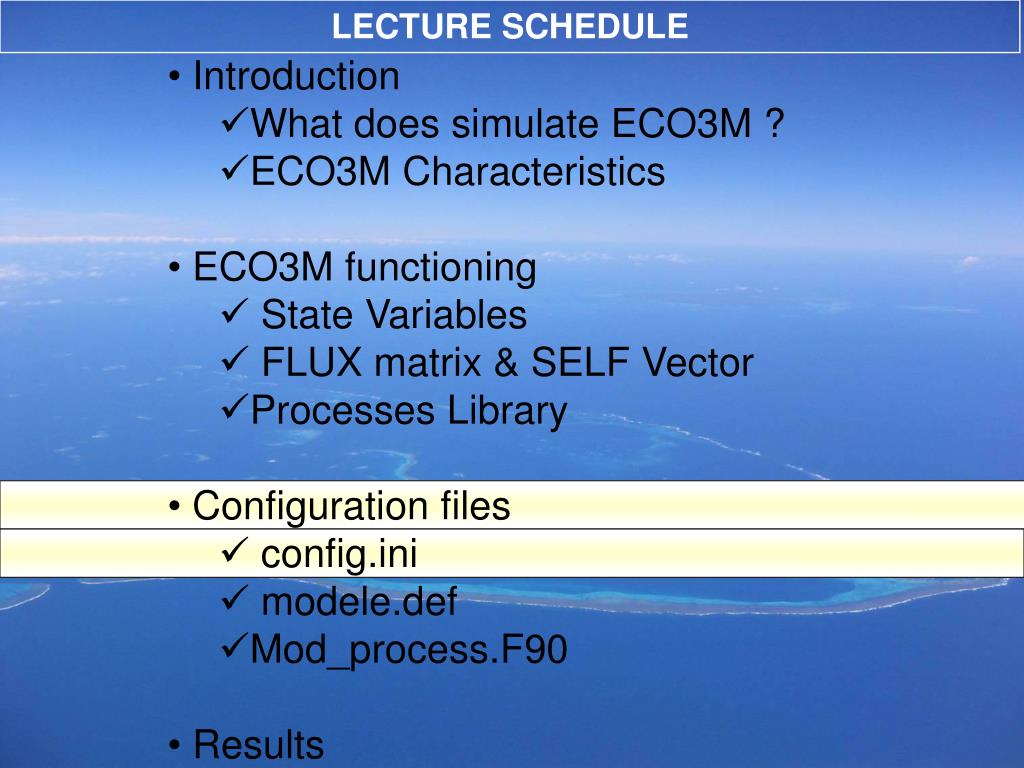 LECTURE SCHEDULE

• Introduction
✓What does simulate ECO3M ?
✓ECO3M Characteristics

• ECO3M functioning
✓ State Variables
✓ FLUX matrix & SELF Vector
✓Processes Library

• Configuration files
✓ config.ini
✓ modele.def
✓Mod_process.F90

• Results